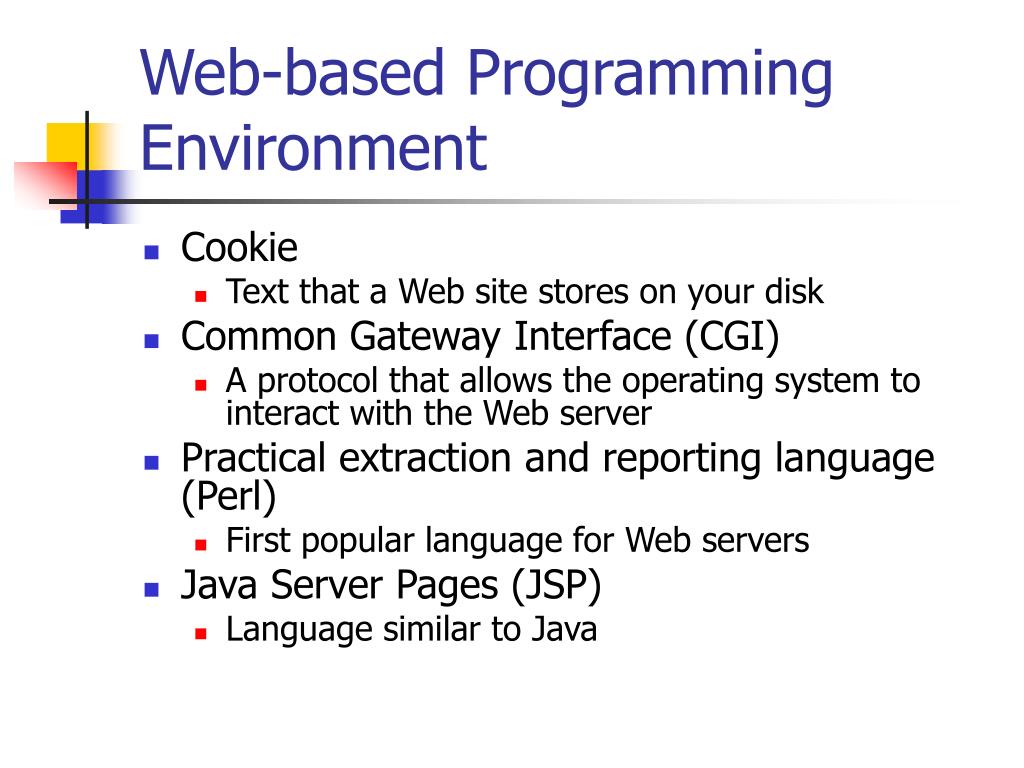 Web-based Programming Environment

- Cookie
  - Text that a Web site stores on your disk
- Common Gateway Interface (CGI)
  - A protocol that allows the operating system to interact with the Web server
- Practical extraction and reporting language (Perl)
  - First popular language for Web servers
- Java Server Pages (JSP)
  - Language similar to Java